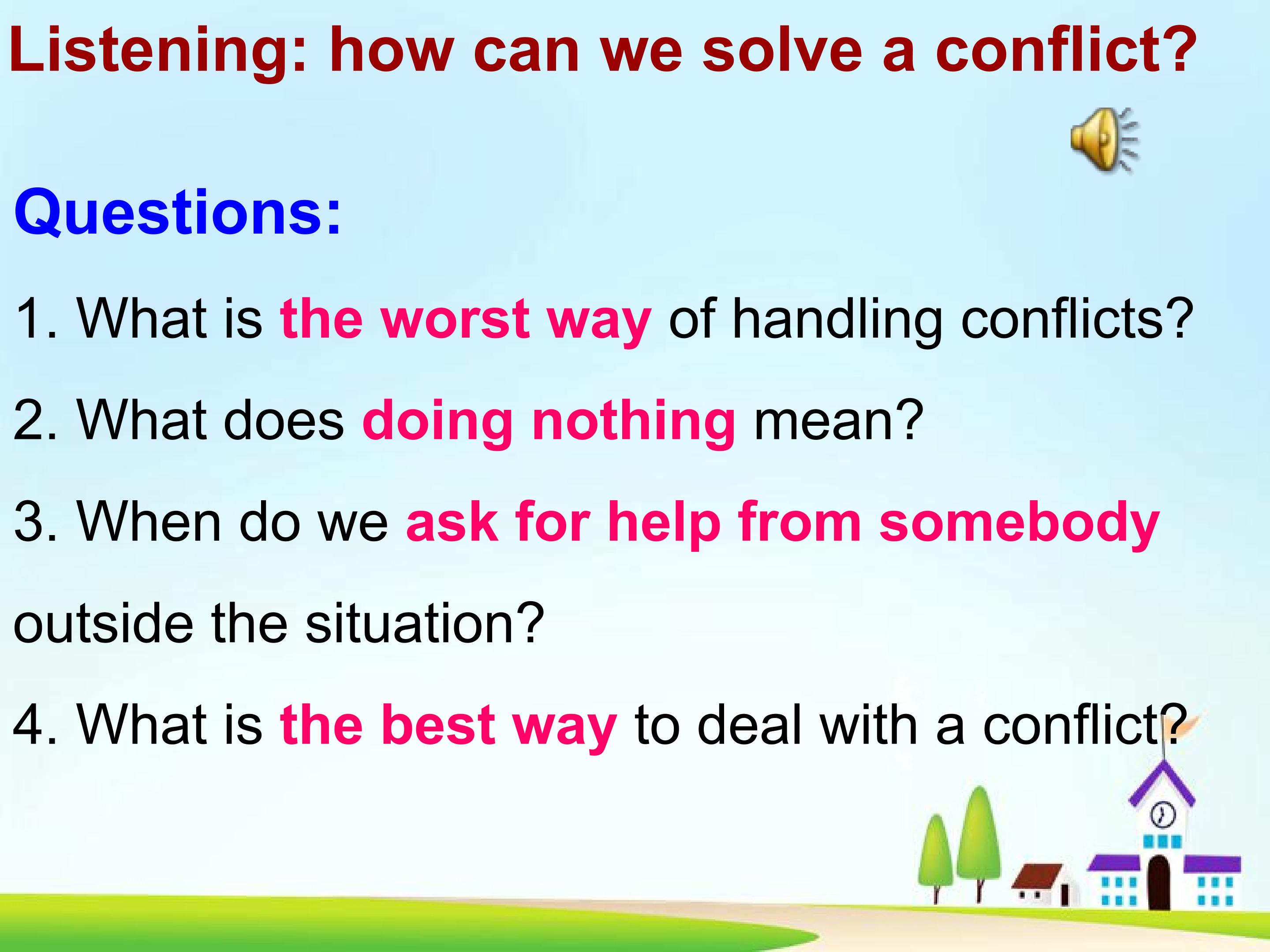 Listening: how can we solve a conflict?

Questions:

1. What is the worst way of handling conflicts?

2. What does doing nothing mean?

3. When do we ask for help from somebody outside the situation?

4. What is the best way to deal with a conflict?